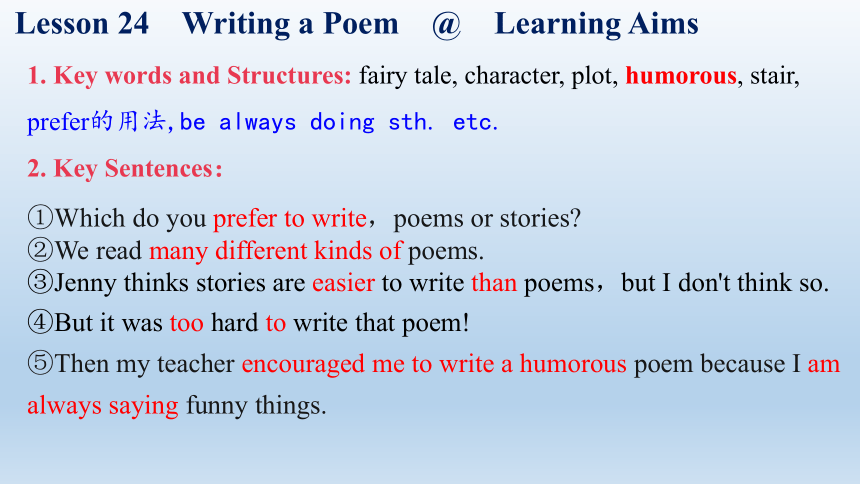 Lesson 24 Writing a Poem @ Learning Aims

1. Key words and Structures: fairy tale, character, plot, humorous, stair, prefer的用法,be always doing sth. etc.

2. Key Sentences:

①Which do you prefer to write，poems or stories?
②We read many different kinds of poems.
③Jenny thinks stories are easier to write than poems，but I don't think so.
④But it was too hard to write that poem!
⑤Then my teacher encouraged me to write a humorous poem because I am always saying funny things.